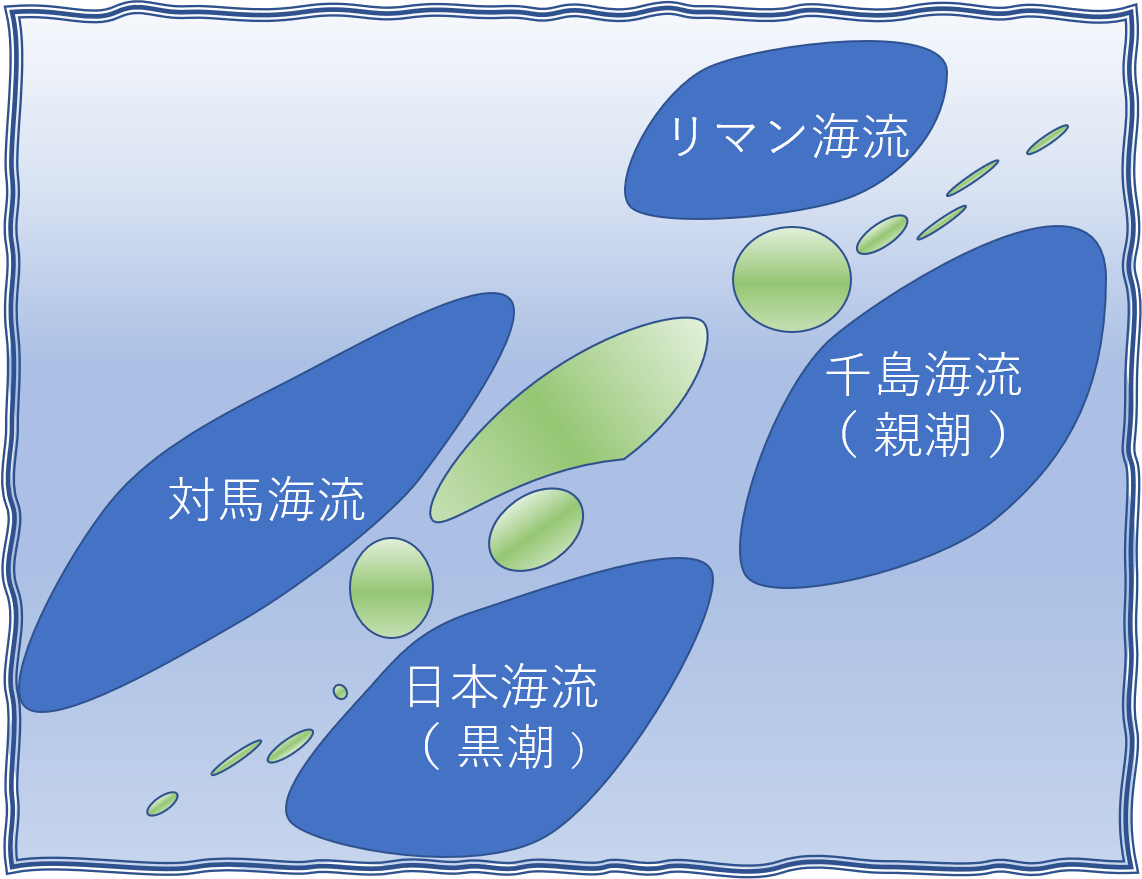 リマン海流

千島海流
（親潮）

対馬海流

日本海流
（黒潮）